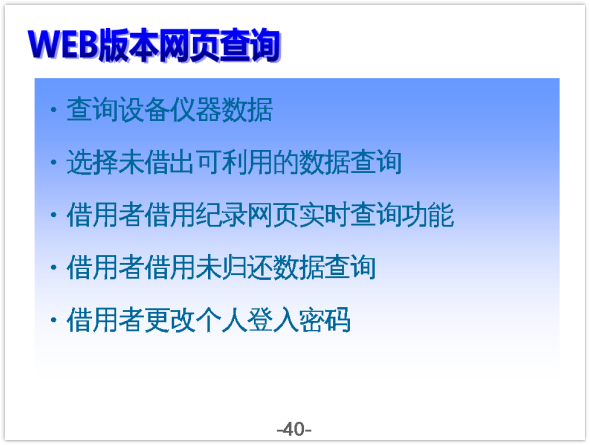 WEB版本网页查询

· 查询设备仪器数据

· 选择未借出可利用的数据查询

· 借用者借用纪录网页实时查询功能

· 借用者借用未归还数据查询

· 借用者更改个人登入密码

-40-